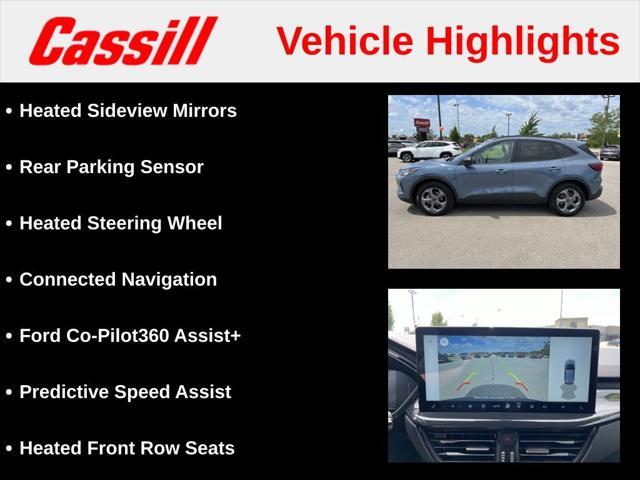 Cassill Vehicle Highlights

• Heated Sideview Mirrors

• Rear Parking Sensor

• Heated Steering Wheel

• Connected Navigation

• Ford Co-Pilot360 Assist+

• Predictive Speed Assist

• Heated Front Row Seats